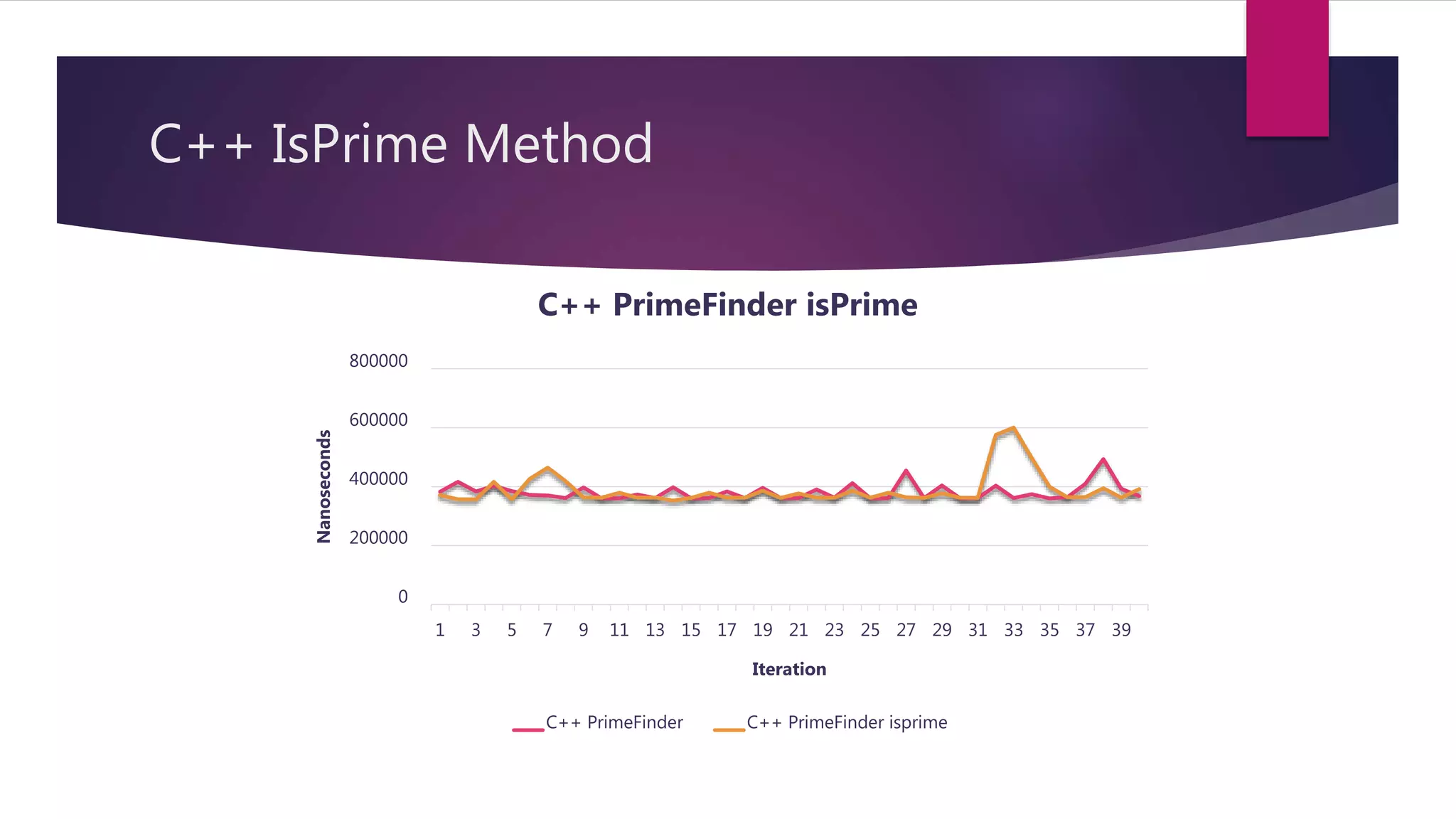 C++ IsPrime Method

C++ PrimeFinder isPrime

Nanoseconds

800000
600000
400000
200000
0

1 3 5 7 9 11 13 15 17 19 21 23 25 27 29 31 33 35 37 39

Iteration

C++ PrimeFinder
C++ PrimeFinder isprime